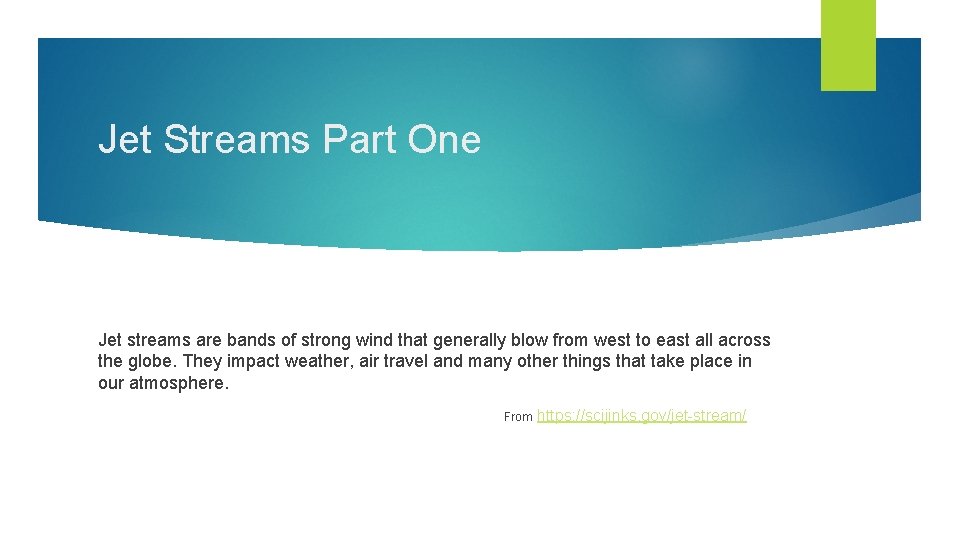 Jet Streams Part One

Jet streams are bands of strong wind that generally blow from west to east all across the globe. They impact weather, air travel and many other things that take place in our atmosphere.

From https://scijinks.gov/jet-stream/